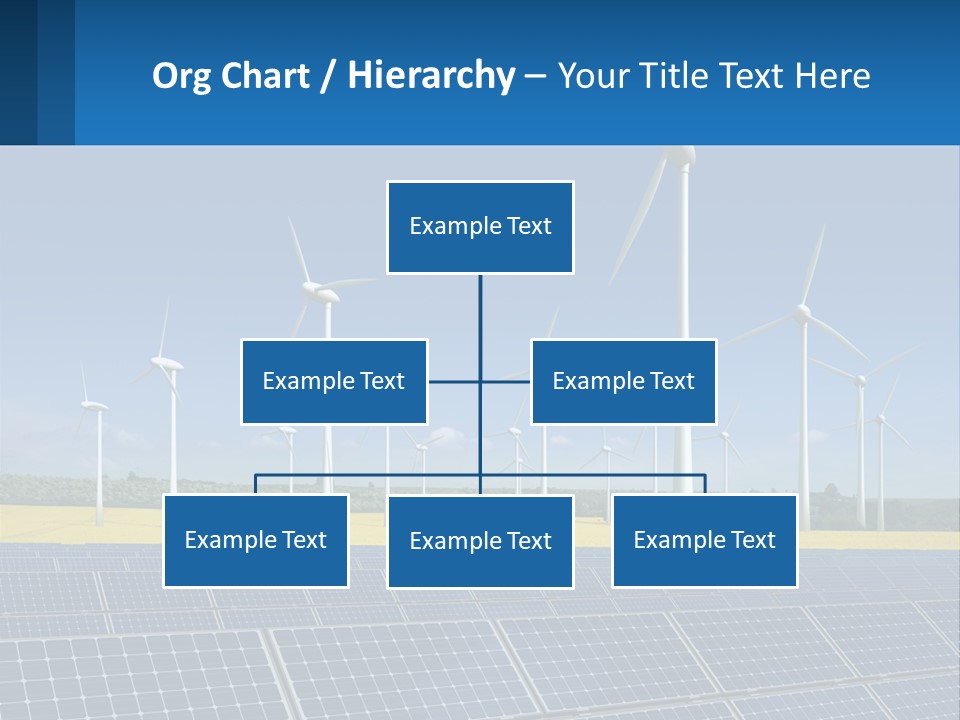 Org Chart / Hierarchy – Your Title Text Here

Example Text

Example Text

Example Text

Example Text

Example Text

Example Text